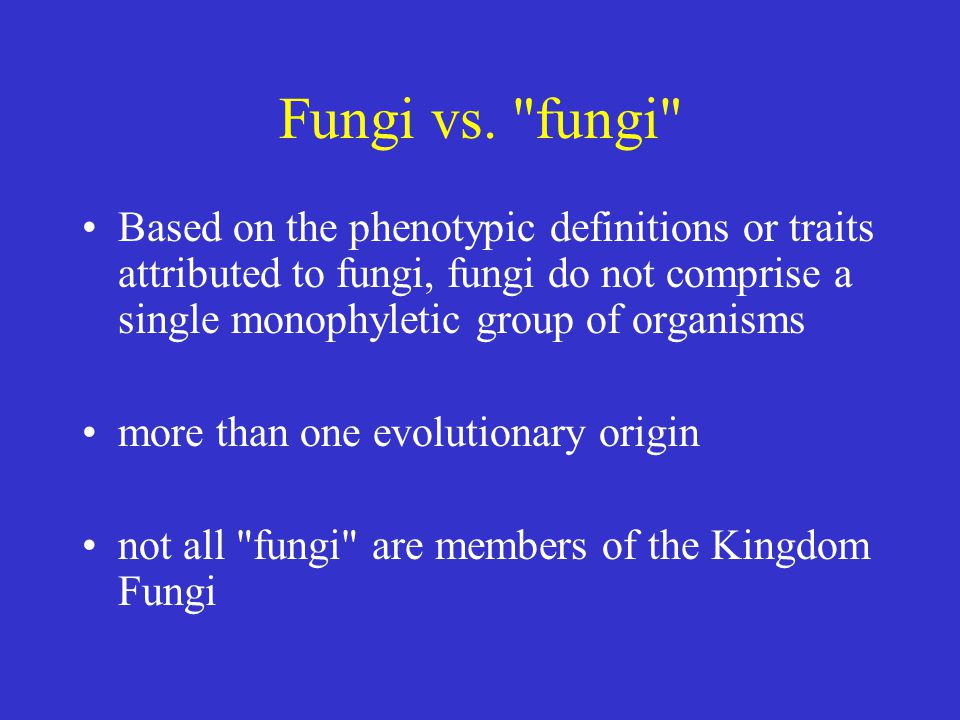 Fungi vs. "fungi"

• Based on the phenotypic definitions or traits attributed to fungi, fungi do not comprise a single monophyletic group of organisms

• more than one evolutionary origin

• not all "fungi" are members of the Kingdom Fungi